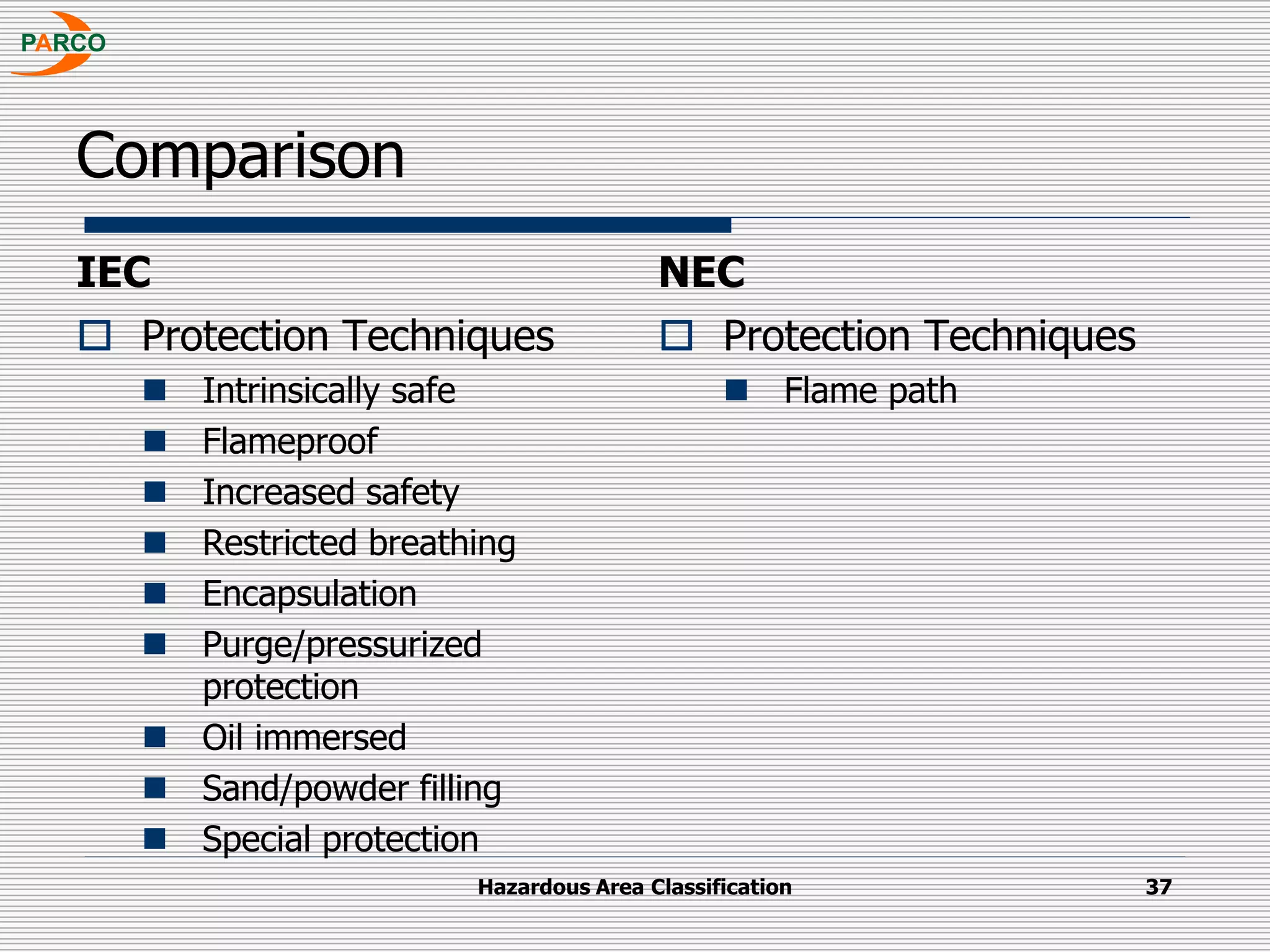 PARCO

Comparison

IEC

Protection Techniques

Intrinsically safe

Flameproof

Increased safety

Restricted breathing

Encapsulation

Purge/pressurized protection

Oil immersed

Sand/powder filling

Special protection

NEC

Protection Techniques

Flame path

Hazardous Area Classification

37